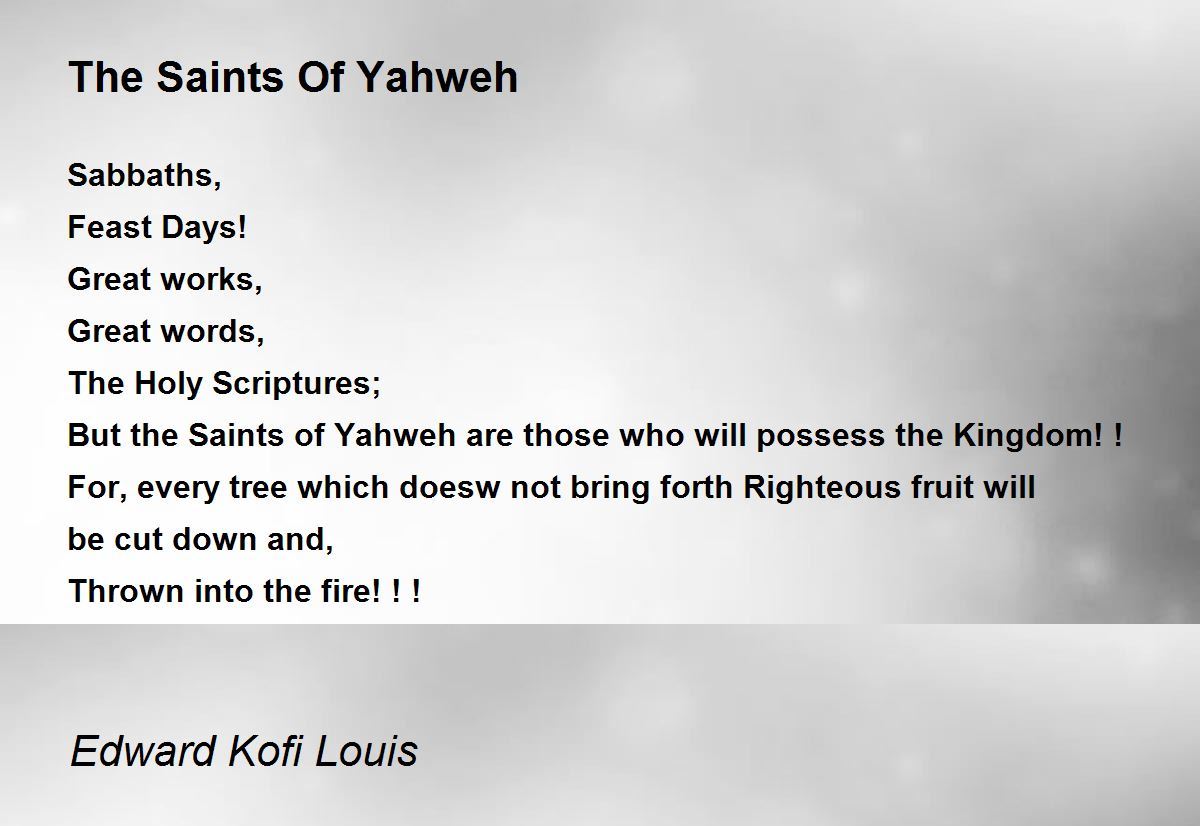 The Saints Of Yahweh

Sabbaths,
Feast Days!
Great works,
Great words,
The Holy Scriptures;
But the Saints of Yahweh are those who will possess the Kingdom! !
For, every tree which doesw not bring forth Righteous fruit will be cut down and,
Thrown into the fire! ! !

Edward Kofi Louis